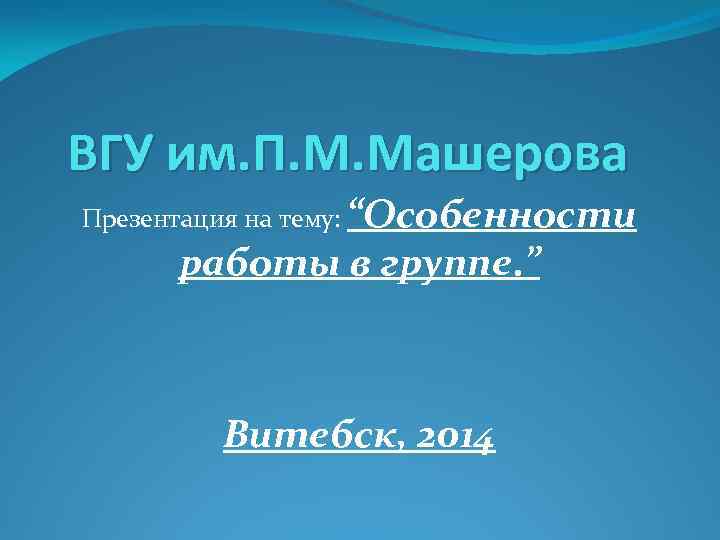 ВГУ им.П.М.Машерова

Презентация на тему: “Особенности работы в группе.”

Витебск, 2014